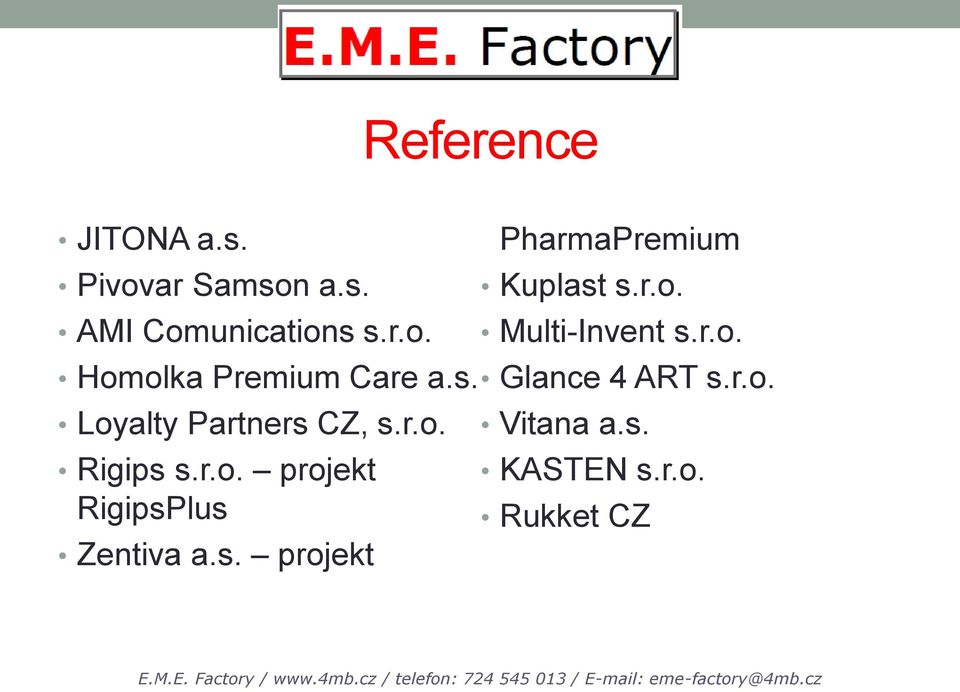 E.M.E. Factory

Reference

• JITONA a.s.
• Pivovar Samson a.s.
• AMI Comunications s.r.o.
• Homolka Premium Care a.s.
• Loyalty Partners CZ, s.r.o.
• Rigips s.r.o. – projekt RigipsPlus
• Zentiva a.s. – projekt PharmaPremium
• Kuplast s.r.o.
• Multi-Invent s.r.o.
• Glance 4 ART s.r.o.
• Vitana a.s.
• KASTEN s.r.o.
• Rukket CZ

E.M.E. Factory / www.4mb.cz / telefon: 724 545 013 / E-mail: eme-factory@4mb.cz